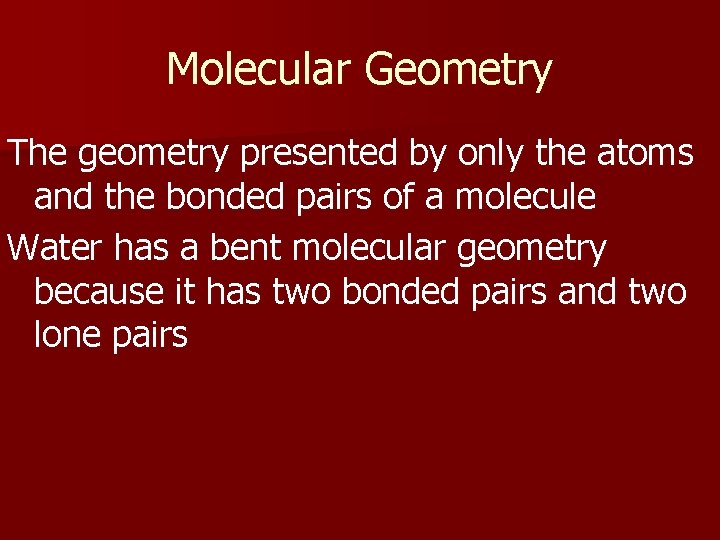 Molecular Geometry

The geometry presented by only the atoms and the bonded pairs of a molecule

Water has a bent molecular geometry because it has two bonded pairs and two lone pairs